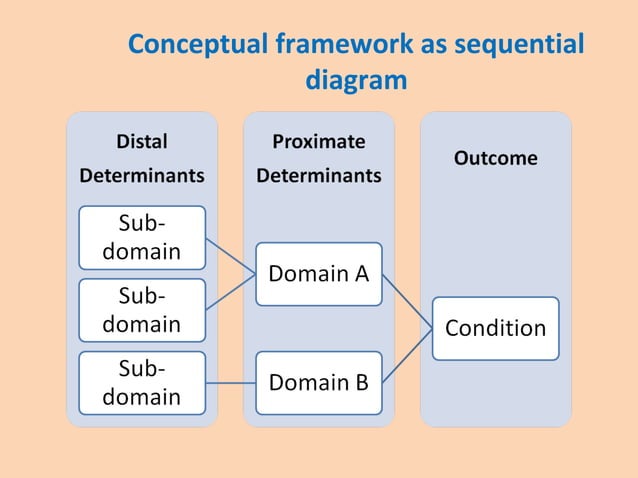 Conceptual framework as sequential diagram

Distal Determinants

Sub-domain

Sub-domain

Sub-domain

Proximate Determinants

Domain A

Domain B

Outcome

Condition